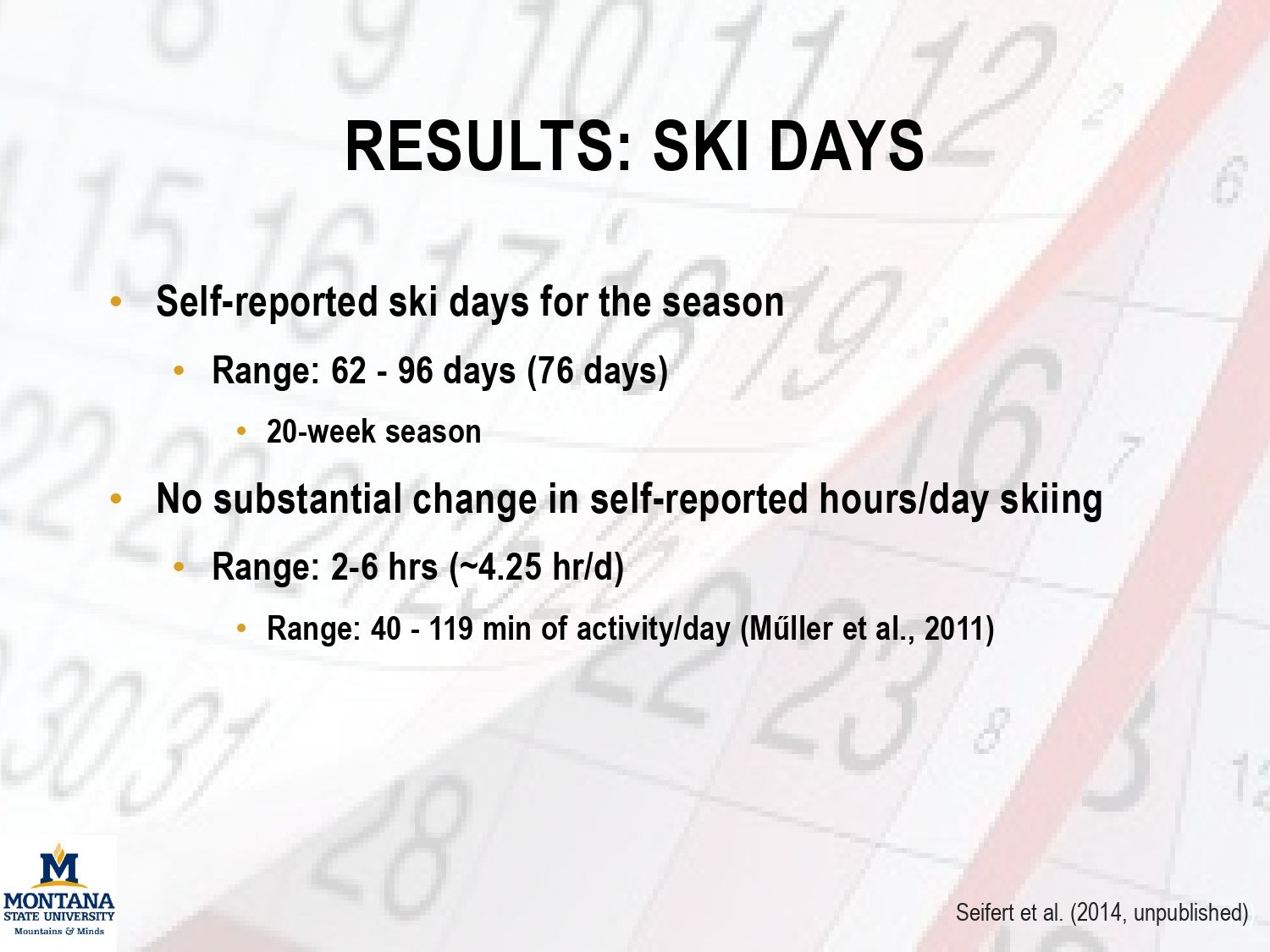 RESULTS: SKI DAYS

• Self-reported ski days for the season
  • Range: 62 - 96 days (76 days)
    • 20-week season
• No substantial change in self-reported hours/day skiing
  • Range: 2-6 hrs (~4.25 hr/d)
    • Range: 40 - 119 min of activity/day (Műller et al., 2011)

M
MONTANA
STATE UNIVERSITY
Mountains & Minds

Seifert et al. (2014, unpublished)